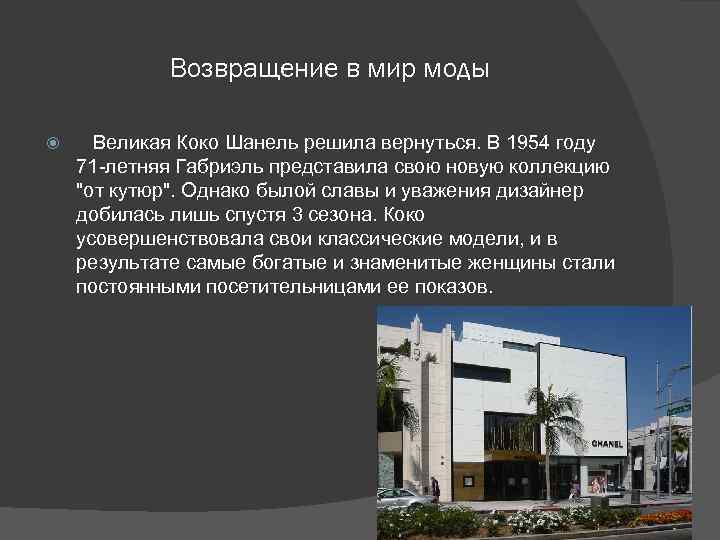 Возвращение в мир моды

Великая Коко Шанель решила вернуться. В 1954 году 71-летняя Габриэль представила свою новую коллекцию "от кутюр". Однако былой славы и уважения дизайнер добилась лишь спустя 3 сезона. Коко усовершенствовала свои классические модели, и в результате самые богатые и знаменитые женщины стали постоянными посетительницами ее показов.

CHANEL